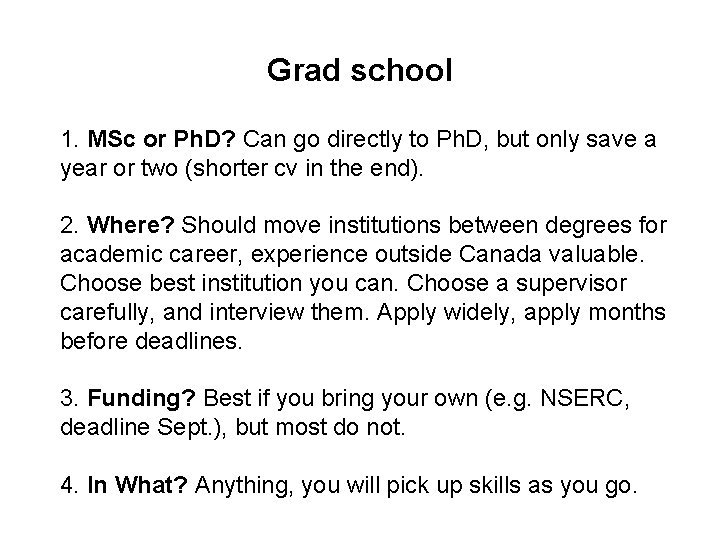 Grad school

1. MSc or PhD? Can go directly to PhD, but only save a year or two (shorter cv in the end).

2. Where? Should move institutions between degrees for academic career, experience outside Canada valuable. Choose best institution you can. Choose a supervisor carefully, and interview them. Apply widely, apply months before deadlines.

3. Funding? Best if you bring your own (e.g. NSERC, deadline Sept.), but most do not.

4. In What? Anything, you will pick up skills as you go.